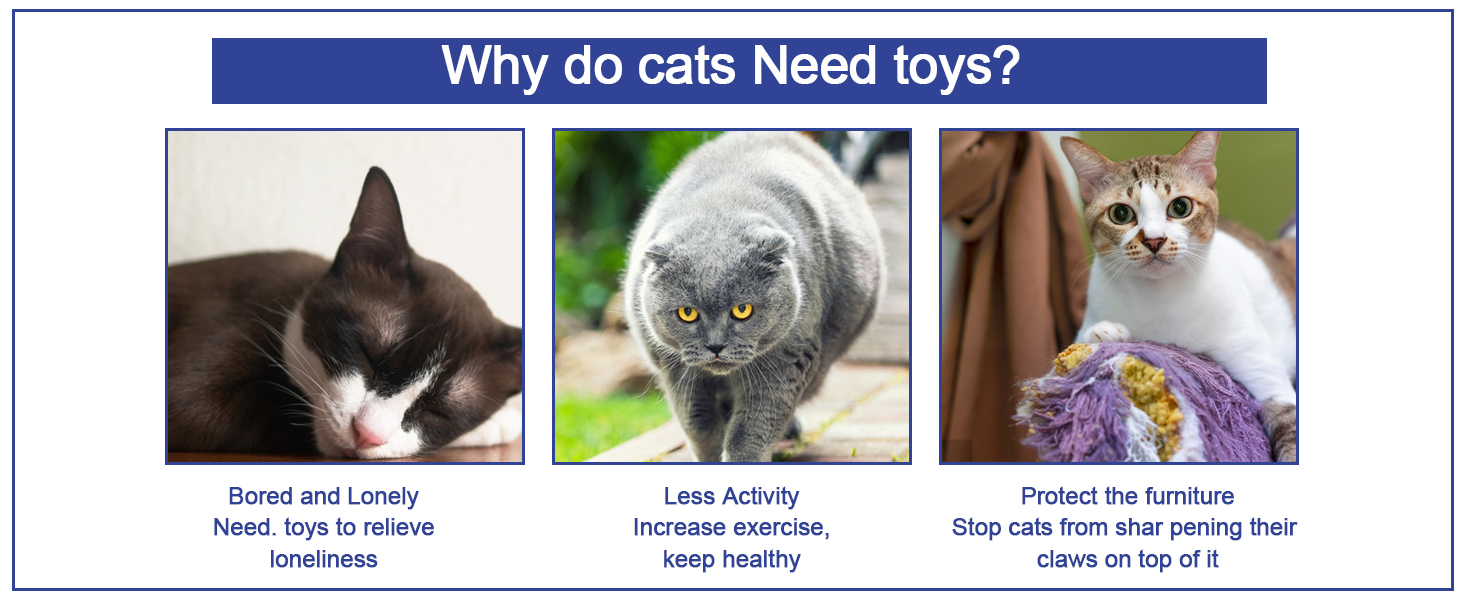 Why do cats Need toys?

Bored and Lonely
Need. toys to relieve loneliness

Less Activity
Increase exercise, keep healthy

Protect the furniture
Stop cats from shar pening their claws on top of it